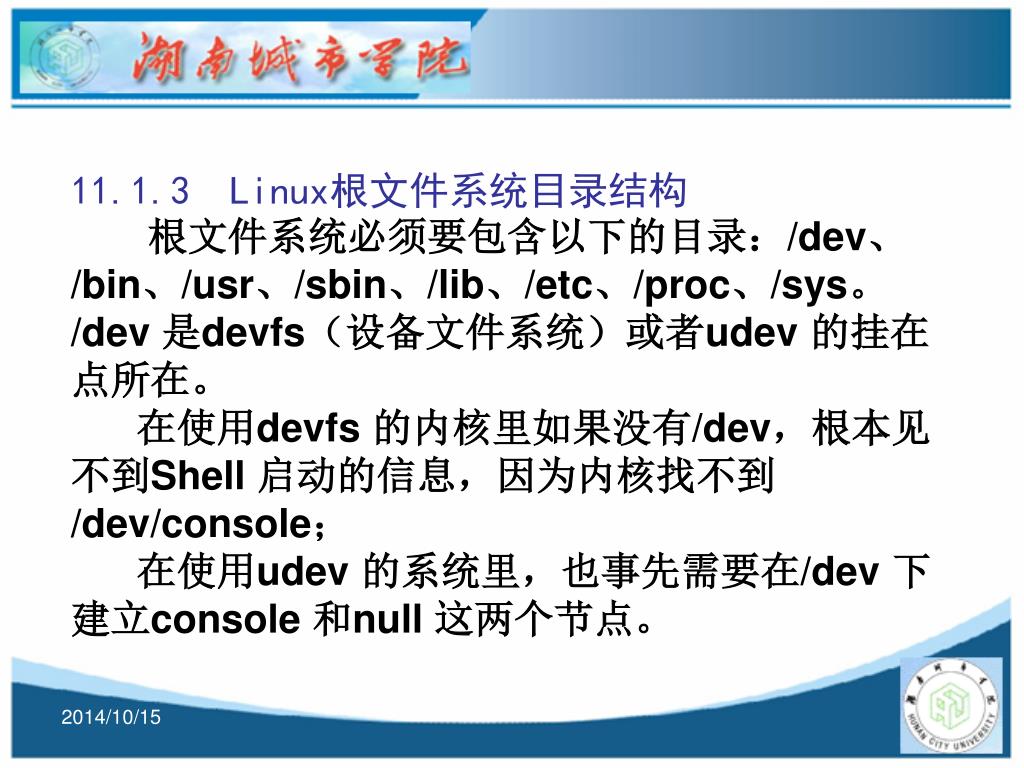 湖南城市学院

11.1.3 Linux根文件系统目录结构

根文件系统必须要包含以下的目录：/dev、/bin、/usr、/sbin、/lib、/etc、/proc、/sys。/dev 是devfs（设备文件系统）或者udev 的挂在点所在。

在使用devfs 的内核里如果没有/dev，根本见不到Shell 启动的信息，因为内核找不到/dev/console；

在使用udev 的系统里，也事先需要在/dev 下建立console 和null 这两个节点。

2014/10/15

HUNAN CITY UNIVERSITY